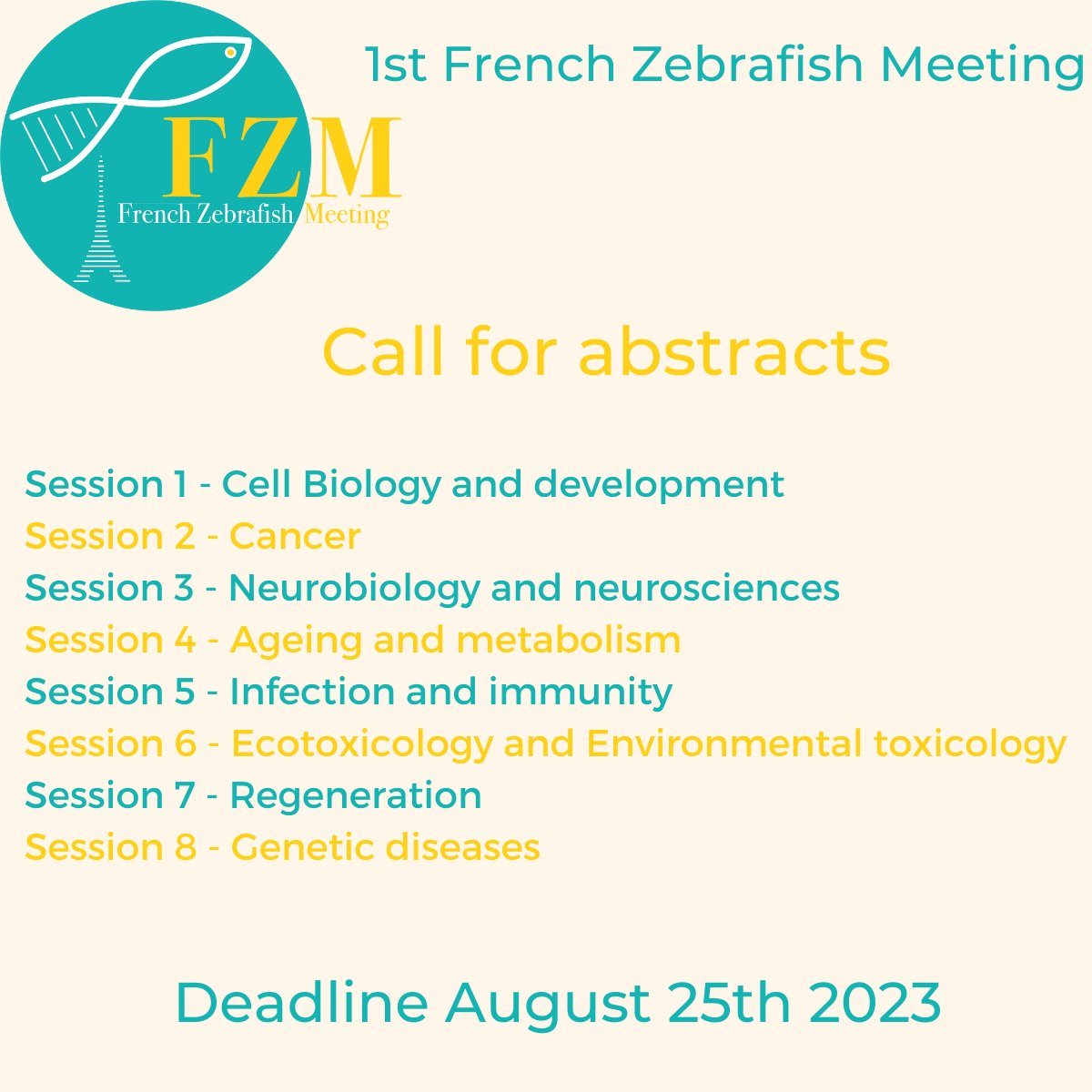 FZM
French Zebrafish Meeting

1st French Zebrafish Meeting

Call for abstracts

Session 1 - Cell Biology and development
Session 2 - Cancer
Session 3 - Neurobiology and neurosciences
Session 4 - Ageing and metabolism
Session 5 - Infection and immunity
Session 6 - Ecotoxicology and Environmental toxicology
Session 7 - Regeneration
Session 8 - Genetic diseases

Deadline August 25th 2023